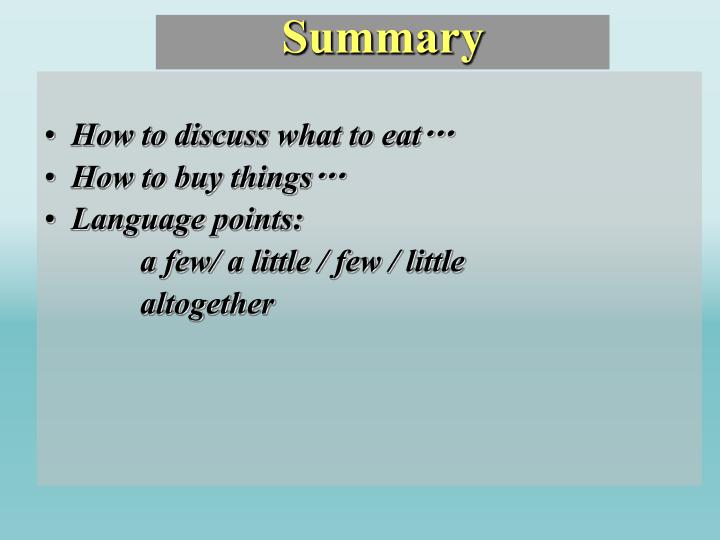 Summary

• How to discuss what to eat…
• How to buy things…
• Language points:
a few/ a little / few / little
altogether